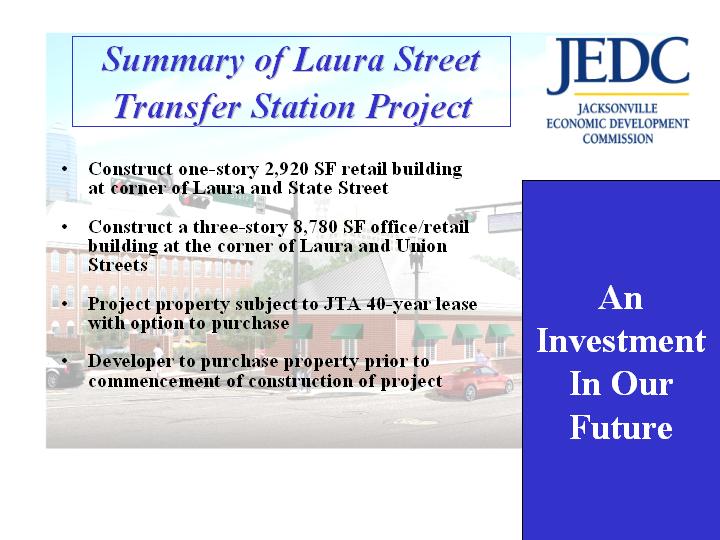 Summary of Laura Street Transfer Station Project

JEDC
JACKSONVILLE ECONOMIC DEVELOPMENT COMMISSION

• Construct one-story 2,920 SF retail building at corner of Laura and State Street

• Construct a three-story 8,780 SF office/retail building at the corner of Laura and Union Streets

• Project property subject to JTA 40-year lease with option to purchase

• Developer to purchase property prior to commencement of construction of project

An Investment In Our Future